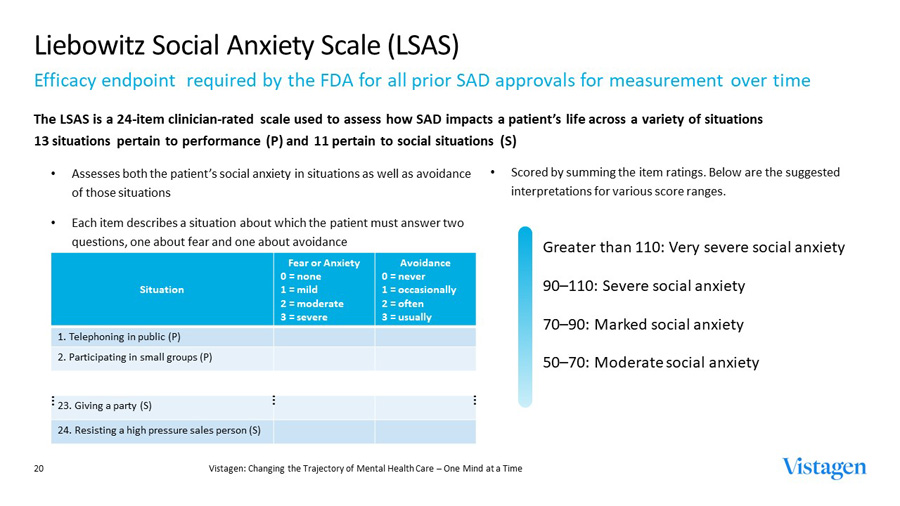 Liebowitz Social Anxiety Scale (LSAS)

Efficacy endpoint required by the FDA for all prior SAD approvals for measurement over time

The LSAS is a 24-item clinician-rated scale used to assess how SAD impacts a patient's life across a variety of situations
13 situations pertain to performance (P) and 11 pertain to social situations (S)

• Assesses both the patient's social anxiety in situations as well as avoidance of those situations

• Each item describes a situation about which the patient must answer two questions, one about fear and one about avoidance

| Situation | Fear or Anxiety 0 = none 1 = mild 2 = moderate 3 = severe | Avoidance 0 = never 1 = occasionally 2 = often 3 = usually |
|---|---|---|
| 1. Telephoning in public (P) | | |
| 2. Participating in small groups (P) | | |
| ⋮ | ⋮ | ⋮ |
| 23. Giving a party (S) | | |
| 24. Resisting a high pressure sales person (S) | | |

• Scored by summing the item ratings. Below are the suggested interpretations for various score ranges.

Greater than 110: Very severe social anxiety

90–110: Severe social anxiety

70–90: Marked social anxiety

50–70: Moderate social anxiety

20

Vistagen: Changing the Trajectory of Mental Health Care – One Mind at a Time

Vistagen